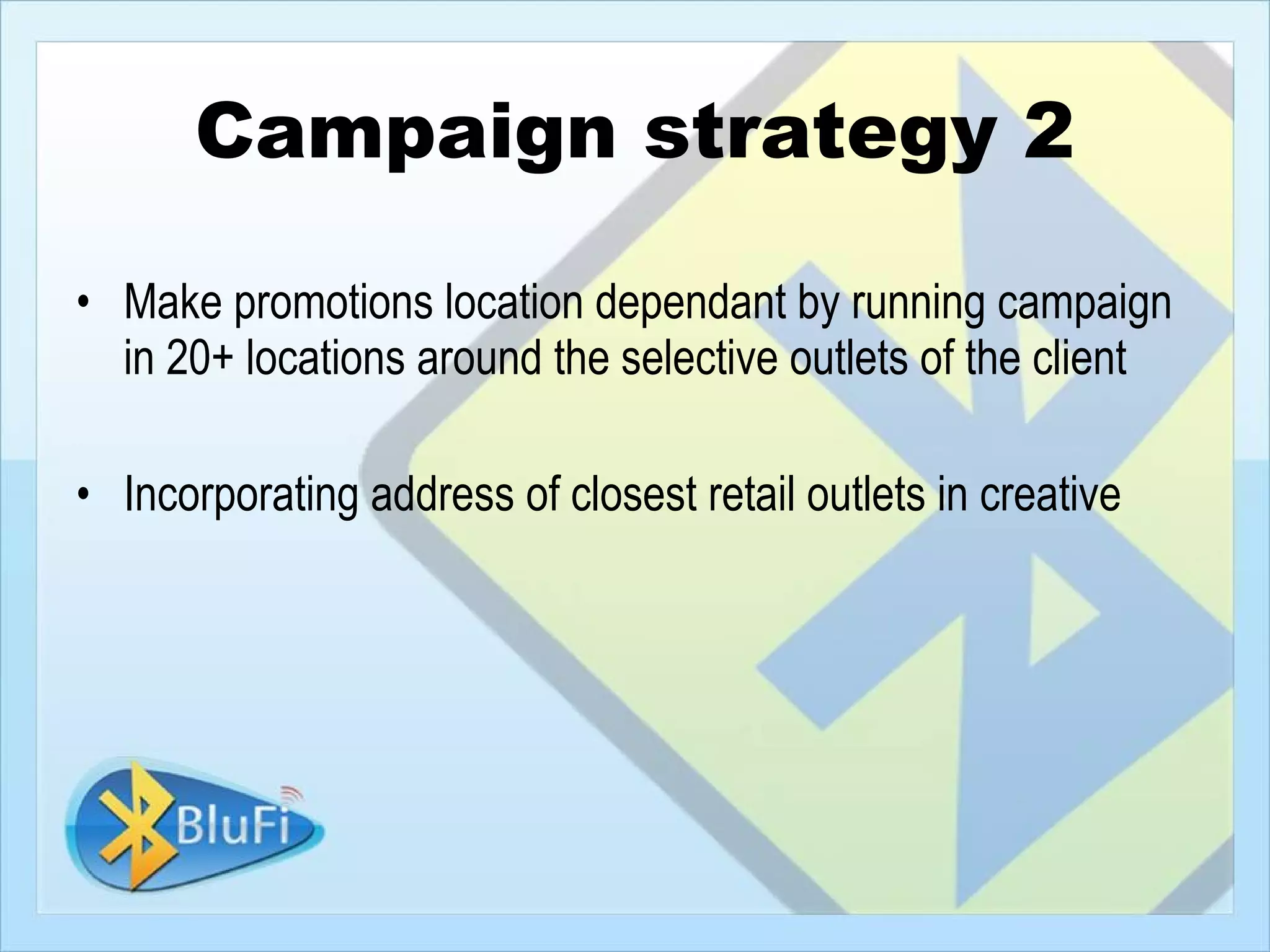 Campaign strategy 2

• Make promotions location dependant by running campaign in 20+ locations around the selective outlets of the client

• Incorporating address of closest retail outlets in creative

BluFi